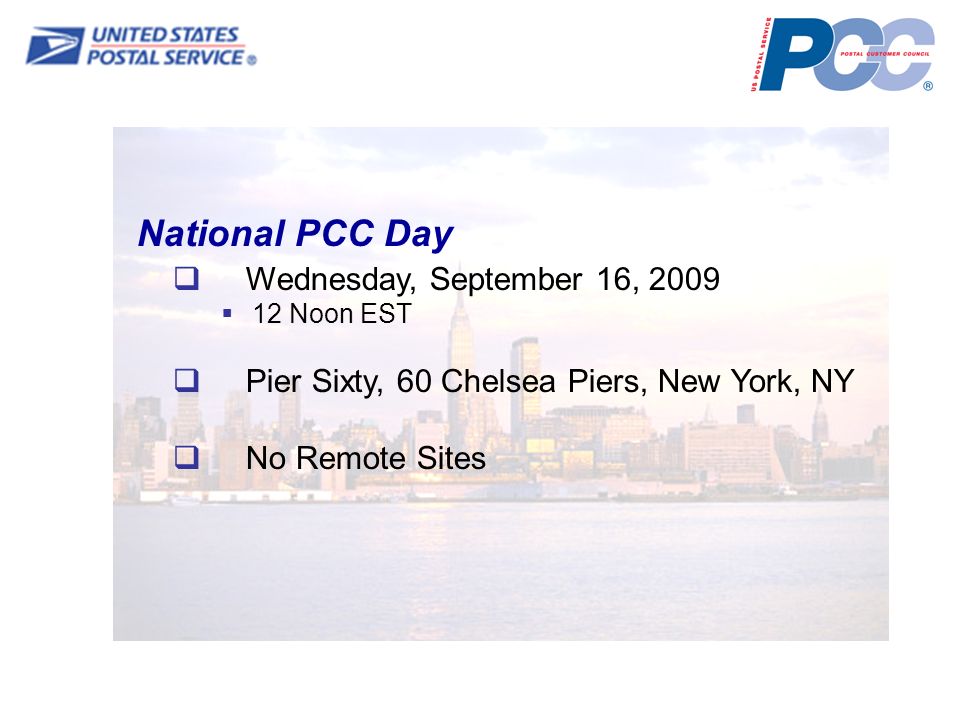 UNITED STATES POSTAL SERVICE ®

US POSTAL SERVICE PCC POSTAL CUSTOMER COUNCIL ®

National PCC Day

❑ Wednesday, September 16, 2009
▪ 12 Noon EST

❑ Pier Sixty, 60 Chelsea Piers, New York, NY

❑ No Remote Sites